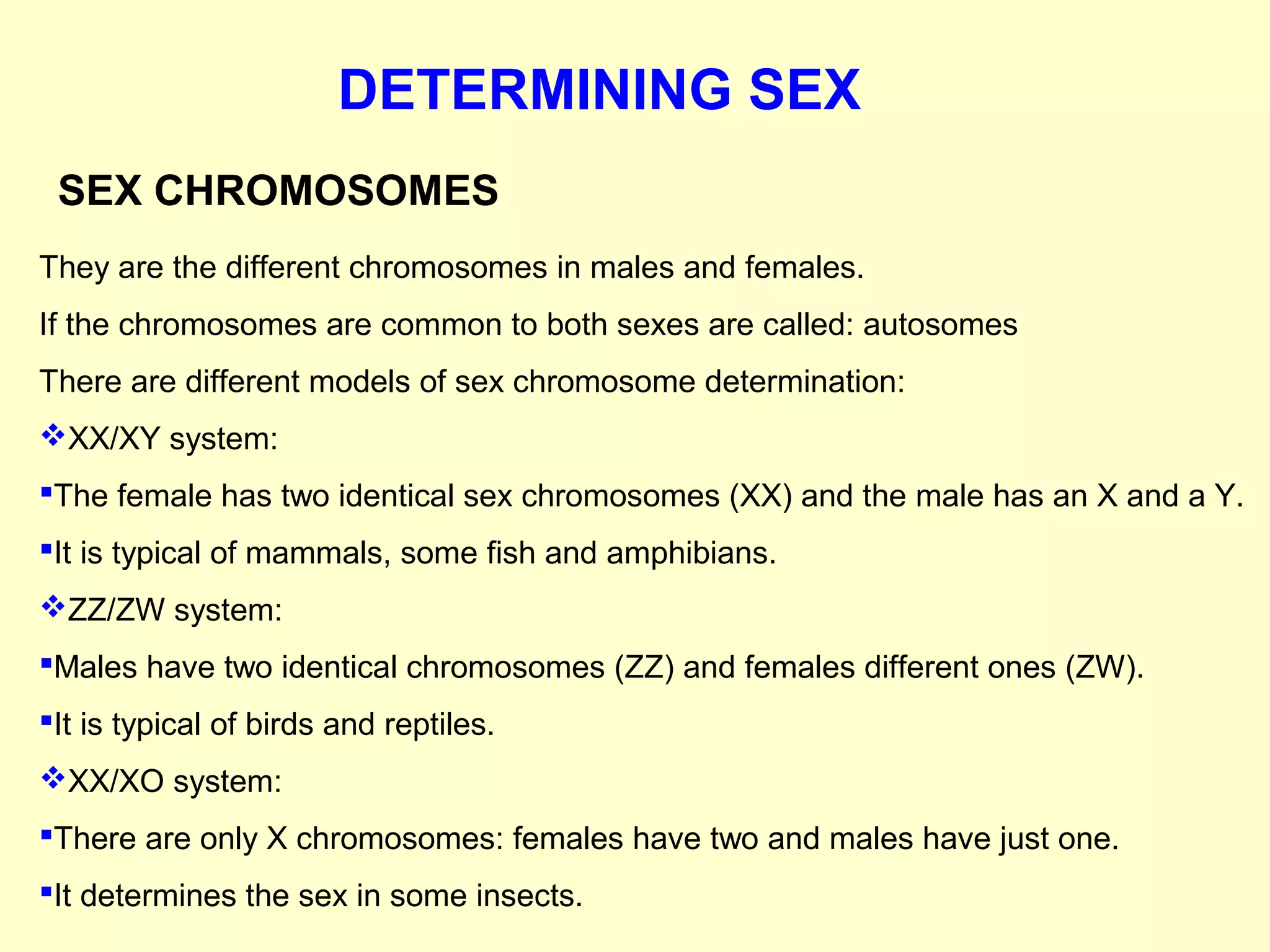 DETERMINING SEX

SEX CHROMOSOMES

They are the different chromosomes in males and females.

If the chromosomes are common to both sexes are called: autosomes

There are different models of sex chromosome determination:

❖XX/XY system:

▪The female has two identical sex chromosomes (XX) and the male has an X and a Y.

▪It is typical of mammals, some fish and amphibians.

❖ZZ/ZW system:

▪Males have two identical chromosomes (ZZ) and females different ones (ZW).

▪It is typical of birds and reptiles.

❖XX/XO system:

▪There are only X chromosomes: females have two and males have just one.

▪It determines the sex in some insects.